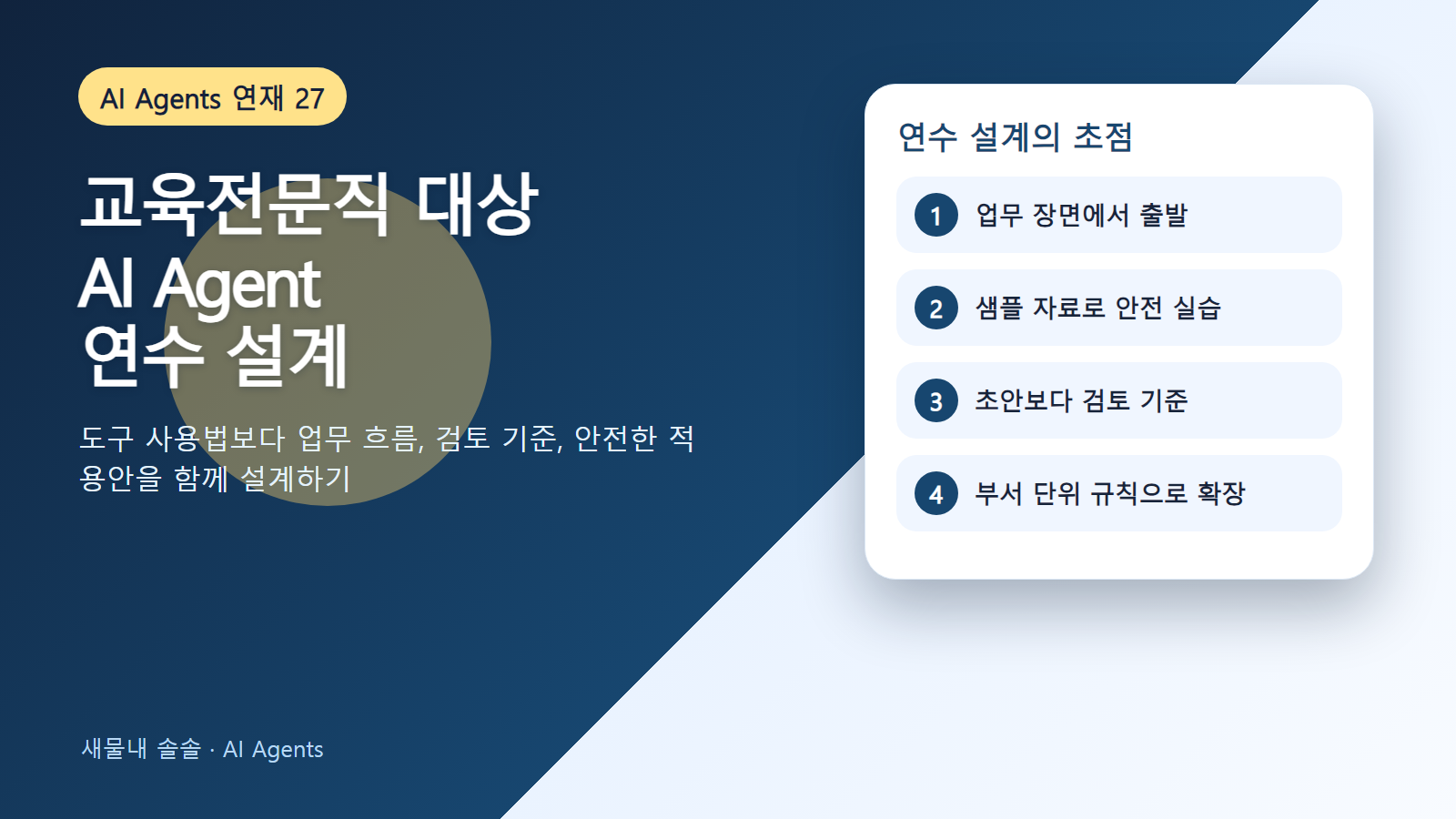 AI Agents 연재 27

교육전문직 대상
AI Agent
연수 설계

도구 사용법보다 업무 흐름, 검토 기준, 안전한 적용안을 함께 설계하기

새물내 솔솔 · AI Agents

연수 설계의 초점

1 업무 장면에서 출발

2 샘플 자료로 안전 실습

3 초안보다 검토 기준

4 부서 단위 규칙으로 확장